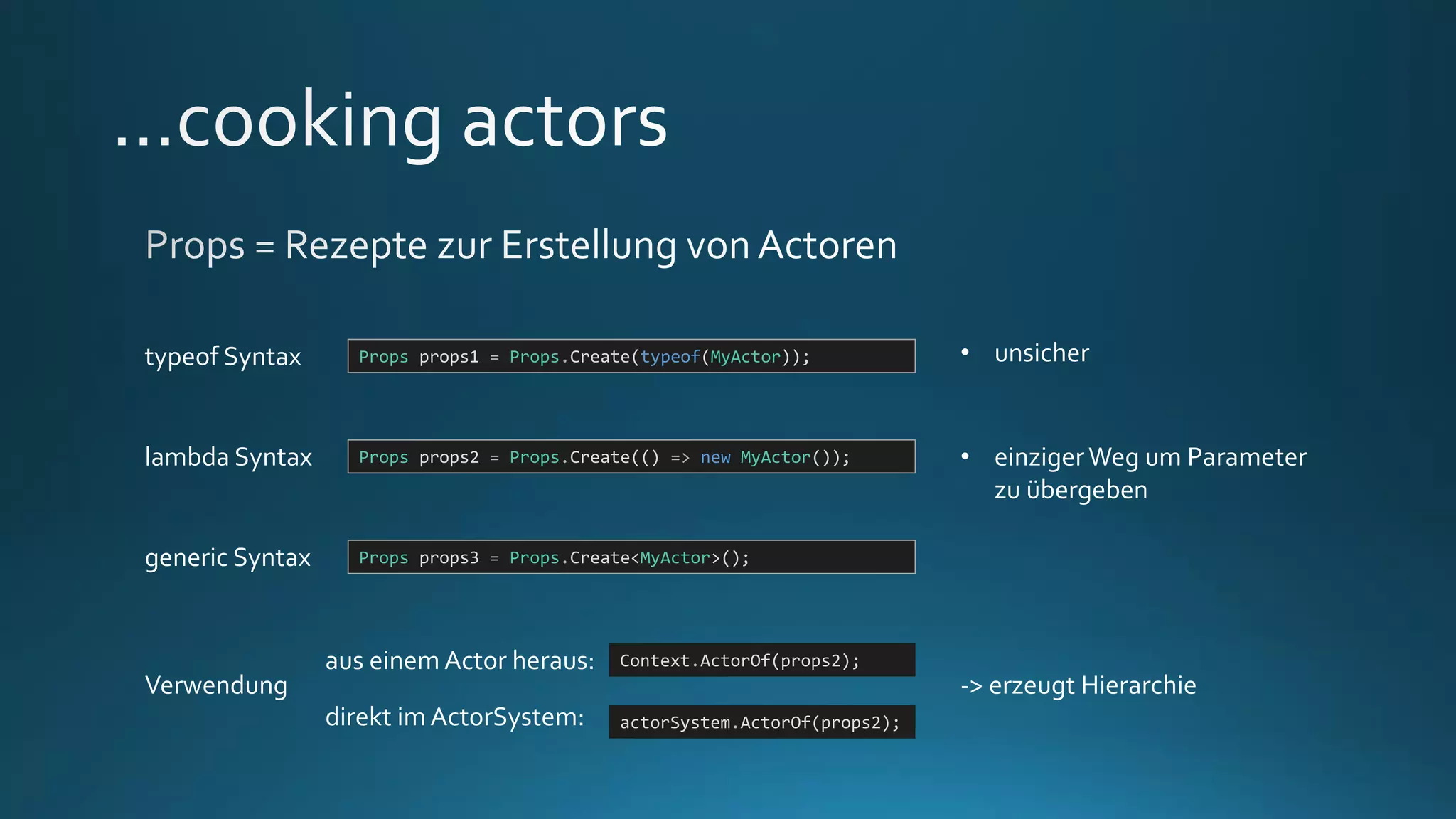 ...cooking actors

Props = Rezepte zur Erstellung von Actoren

typeof Syntax

Props props1 = Props.Create(typeof(MyActor));

• unsicher

lambda Syntax

Props props2 = Props.Create(() => new MyActor());

• einziger Weg um Parameter zu übergeben

generic Syntax

Props props3 = Props.Create<MyActor>();

Verwendung

aus einem Actor heraus:

Context.ActorOf(props2);

direkt im ActorSystem:

actorSystem.ActorOf(props2);

-> erzeugt Hierarchie